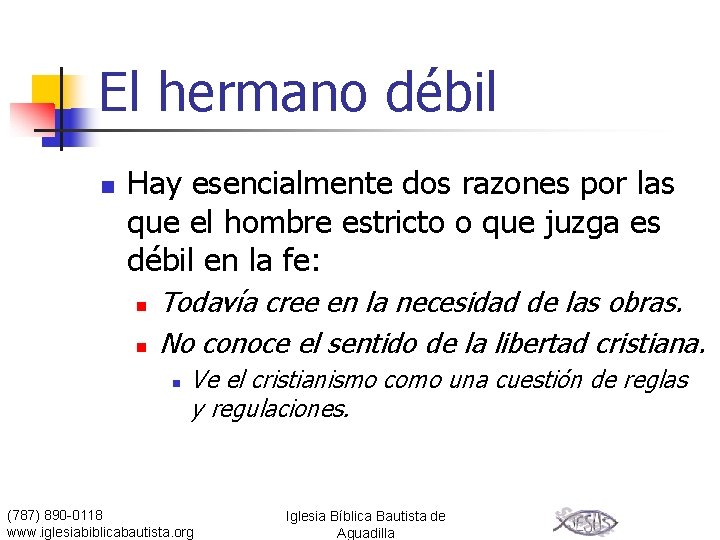 El hermano débil

Hay esencialmente dos razones por las que el hombre estricto o que juzga es débil en la fe:

Todavía cree en la necesidad de las obras.

No conoce el sentido de la libertad cristiana.

Ve el cristianismo como una cuestión de reglas y regulaciones.

(787) 890-0118
www.iglesiabiblicabautista.org

Iglesia Bíblica Bautista de Aguadilla

JESUS